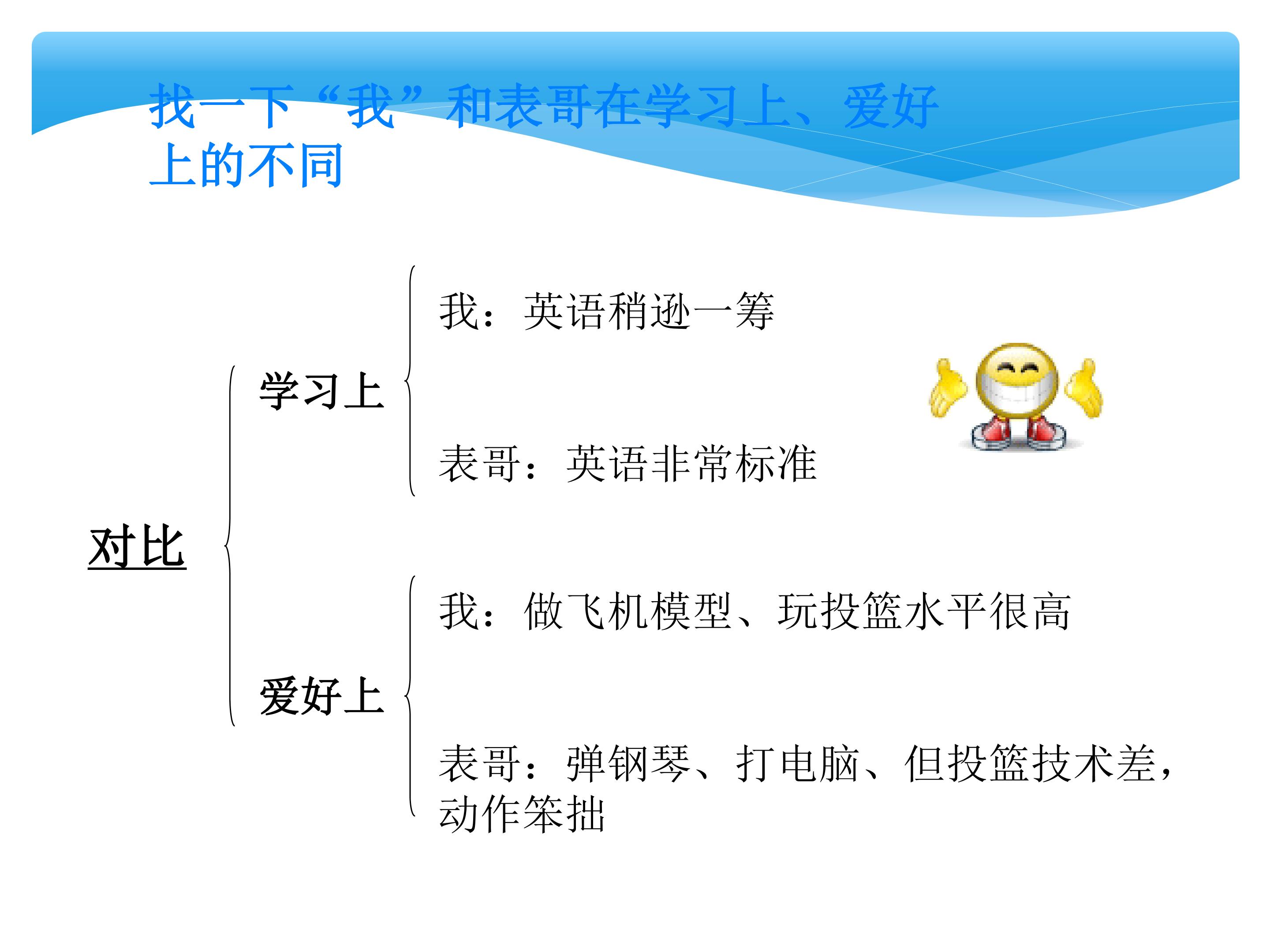 找一下“我”和表哥在学习上、爱好上的不同

对比

学习上

我：英语稍逊一筹

表哥：英语非常标准

爱好上

我：做飞机模型、玩投篮水平很高

表哥：弹钢琴、打电脑、但投篮技术差，动作笨拙